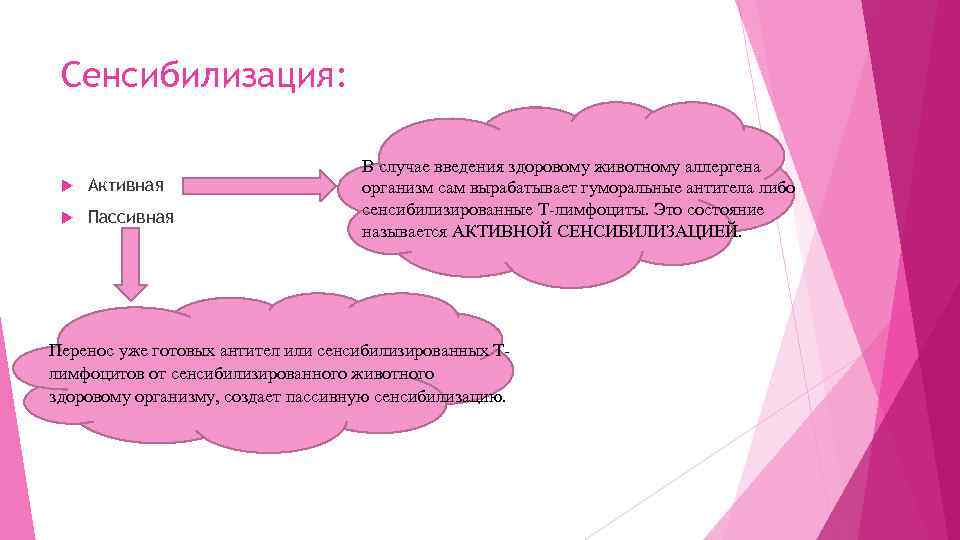 Сенсибилизация:

Активная

Пассивная

В случае введения здоровому животному аллергена организм сам вырабатывает гуморальные антитела либо сенсибилизированные Т-лимфоциты. Это состояние называется АКТИВНОЙ СЕНСИБИЛИЗАЦИЕЙ.

Перенос уже готовых антител или сенсибилизированных Т-лимфоцитов от сенсибилизированного животного здоровому организму, создает пассивную сенсибилизацию.